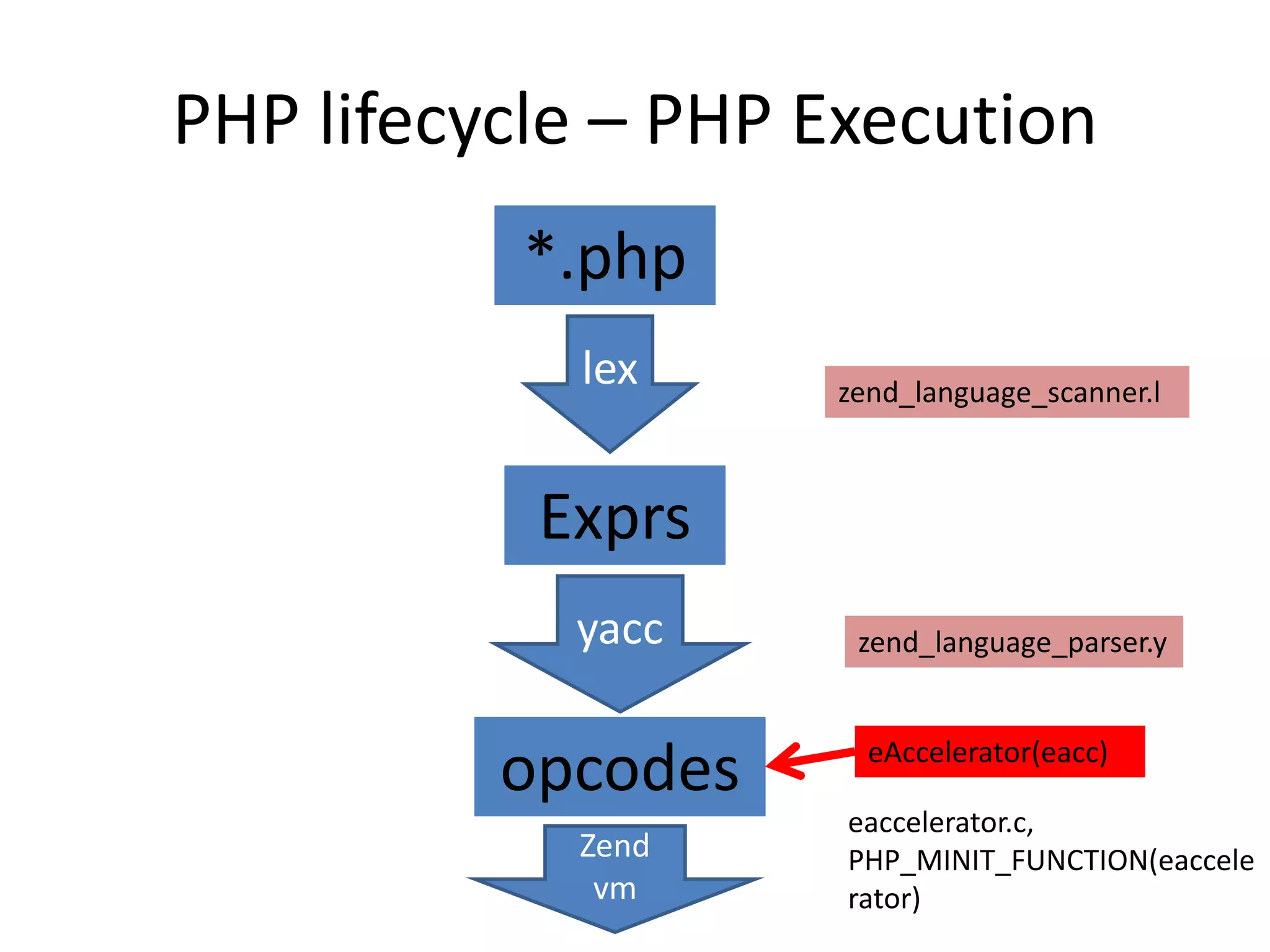 PHP lifecycle – PHP Execution

*.php

lex

zend_language_scanner.l

Exprs

yacc

zend_language_parser.y

opcodes

eAccelerator(eacc)

Zend vm

eaccelerator.c, PHP_MINIT_FUNCTION(eaccelerator)